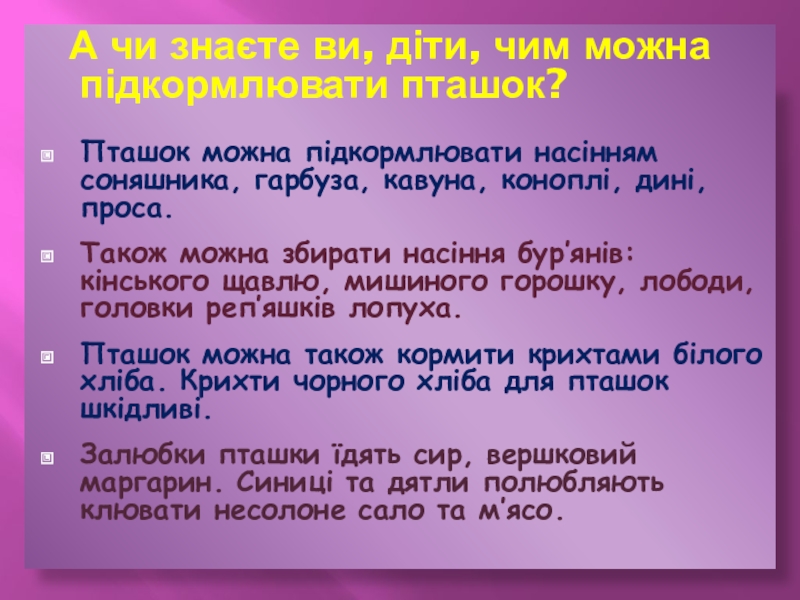 А чи знаєте ви, діти, чим можна підкормлювати пташок?

Пташок можна підкормлювати насінням соняшника, гарбуза, кавуна, коноплі, дині, проса.

Також можна збирати насіння бур'янів: кінського щавлю, мишиного горошку, лободи, головки реп'яшків лопуха.

Пташок можна також кормити крихтами білого хліба. Крихти чорного хліба для пташок шкідливі.

Залюбки пташки їдять сир, вершковий маргарин. Синиці та дятли полюбляють клювати несолоне сало та м'ясо.